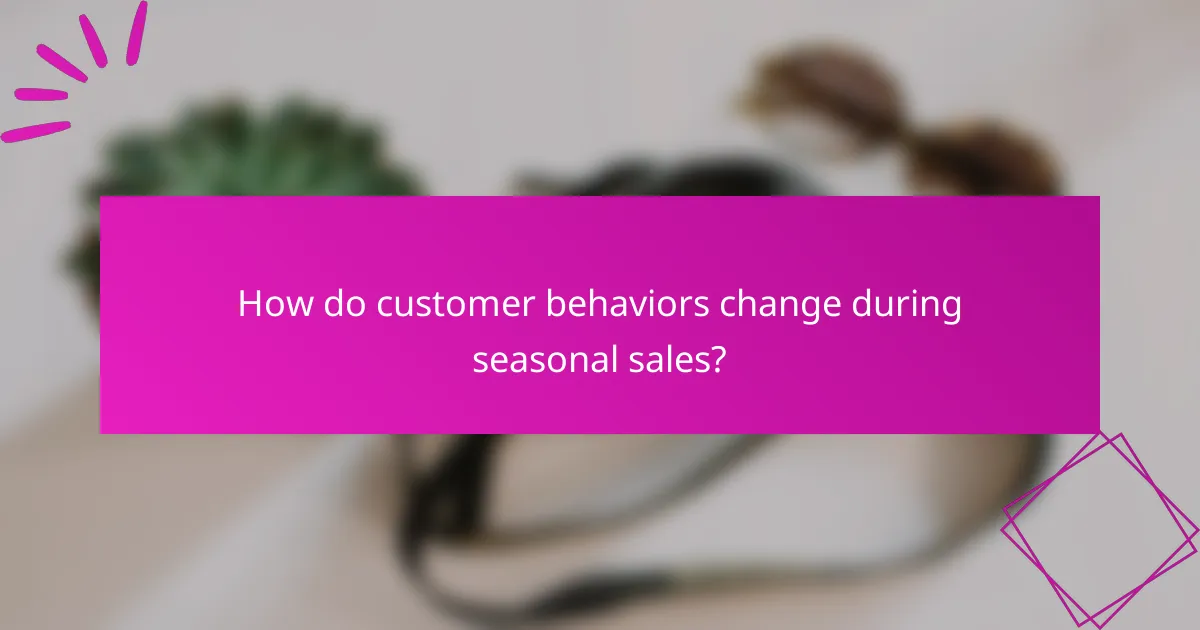 How do customer behaviors change during seasonal sales?